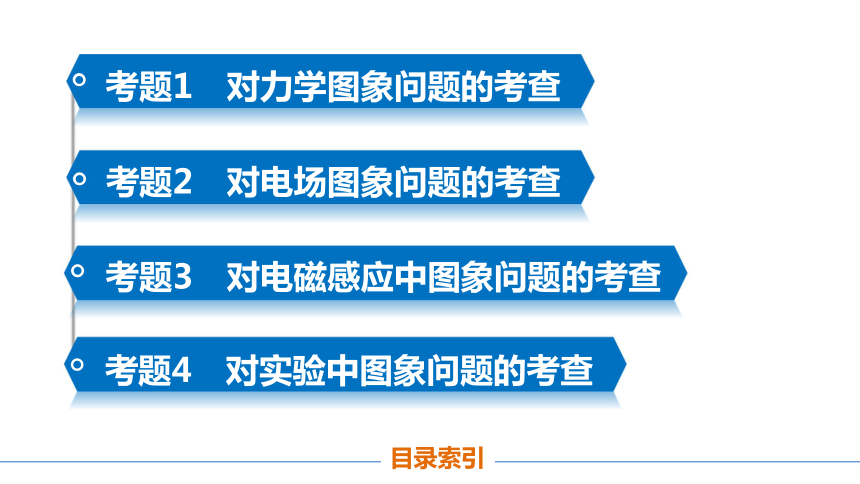 考题1 对力学图象问题的考查

考题2 对电场图象问题的考查

考题3 对电磁感应中图象问题的考查

考题4 对实验中图象问题的考查

目录索引